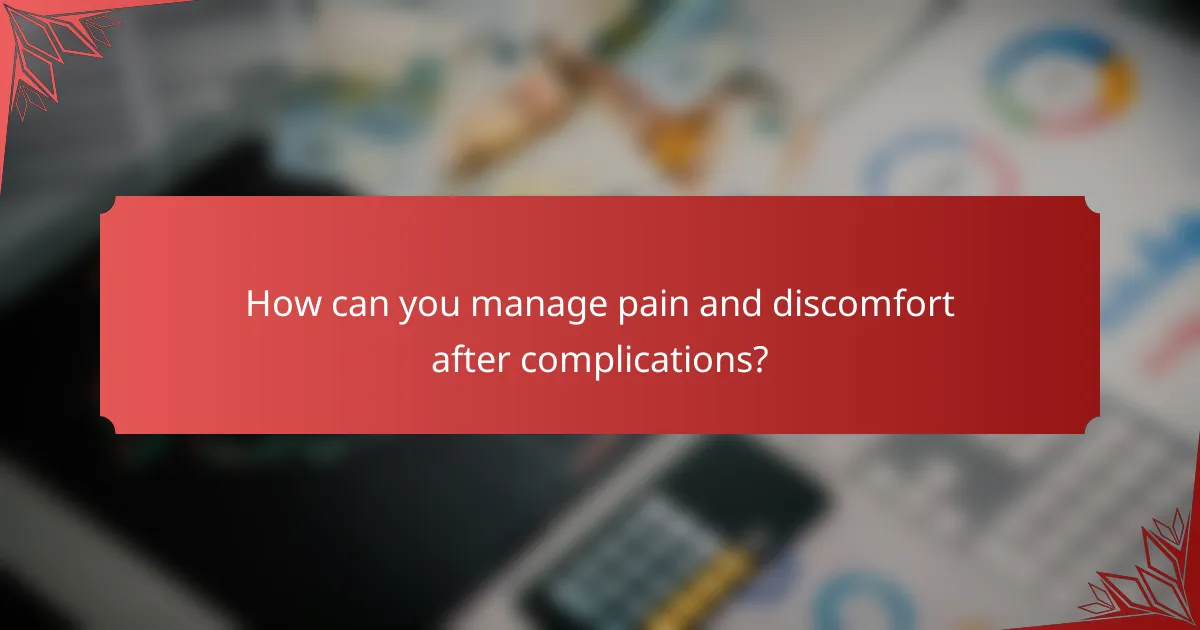 How can you manage pain and discomfort after complications?